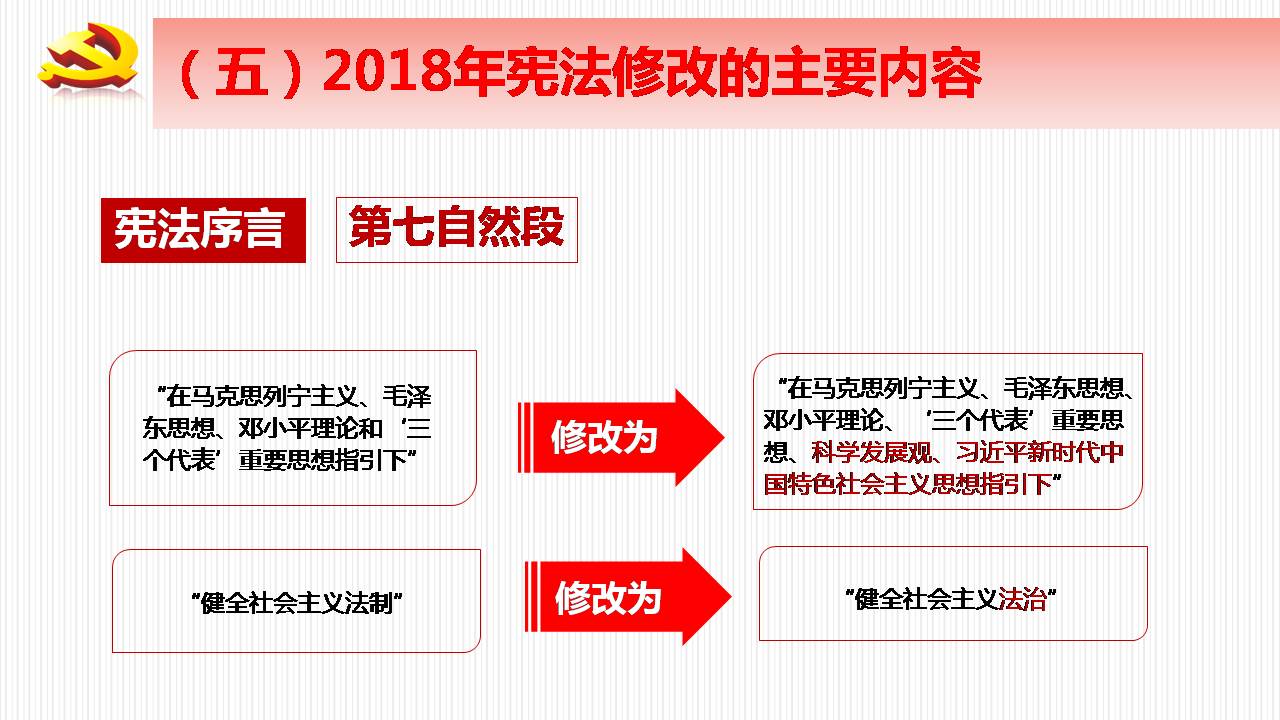 （五）2018年宪法修改的主要内容

宪法序言

第七自然段

“在马克思列宁主义、毛泽东思想、邓小平理论和‘三个代表’重要思想指引下”

修改为

“在马克思列宁主义、毛泽东思想、邓小平理论、‘三个代表’重要思想、科学发展观、习近平新时代中国特色社会主义思想指引下”

“健全社会主义法制”

修改为

“健全社会主义法治”